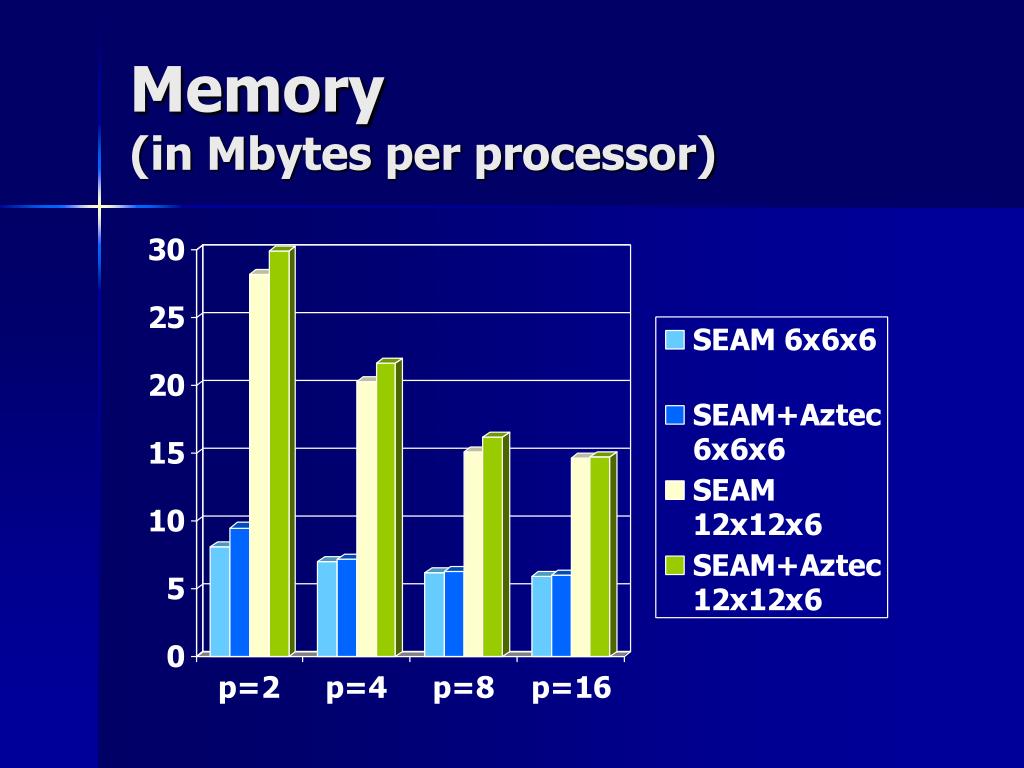 Memory
(in Mbytes per processor)

30
25
20
15
10
5
0

p=2 p=4 p=8 p=16

SEAM 6x6x6
SEAM+Aztec 6x6x6
SEAM 12x12x6
SEAM+Aztec 12x12x6